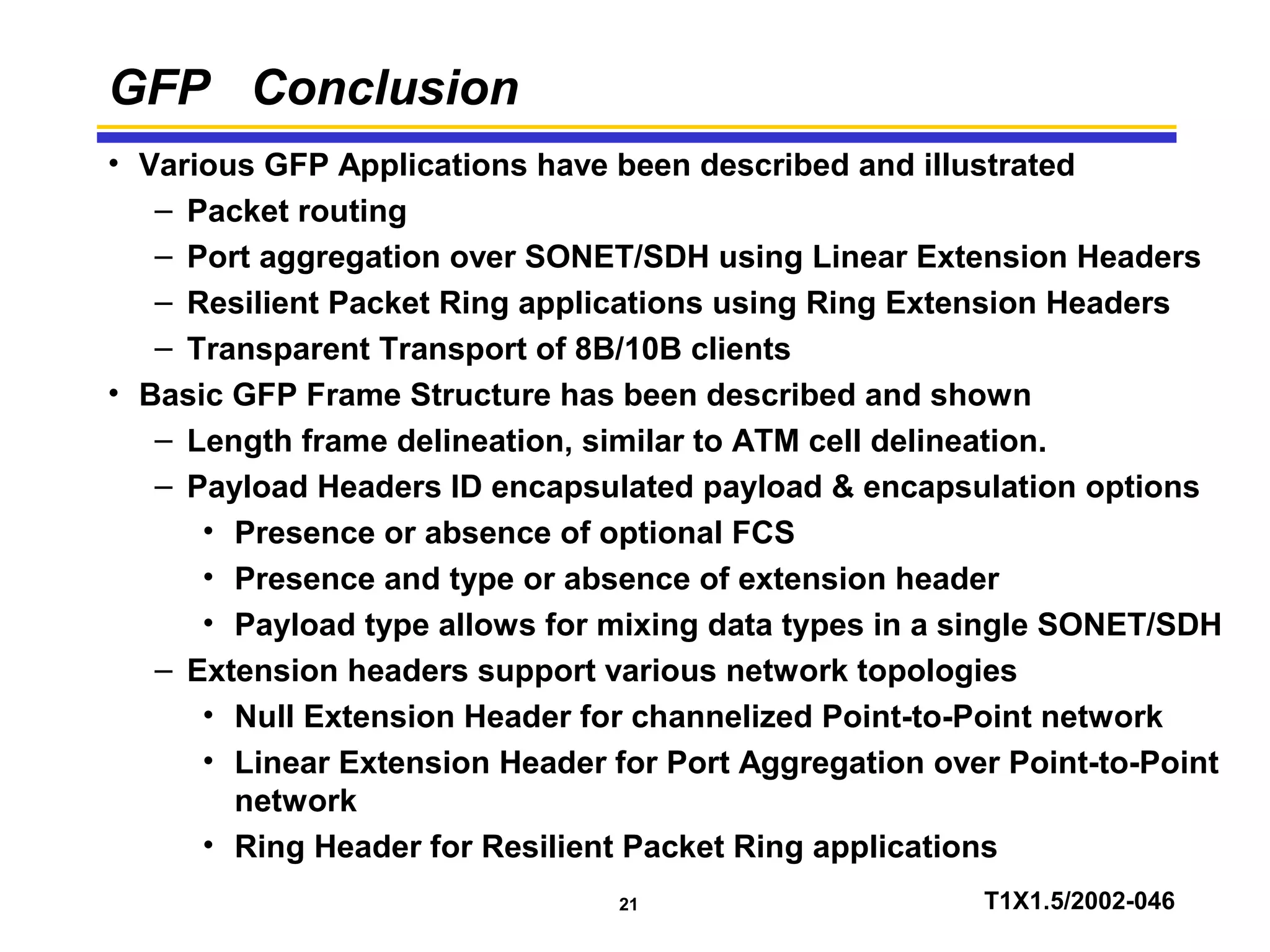 GFP Conclusion

• Various GFP Applications have been described and illustrated
– Packet routing
– Port aggregation over SONET/SDH using Linear Extension Headers
– Resilient Packet Ring applications using Ring Extension Headers
– Transparent Transport of 8B/10B clients
• Basic GFP Frame Structure has been described and shown
– Length frame delineation, similar to ATM cell delineation.
– Payload Headers ID encapsulated payload & encapsulation options
• Presence or absence of optional FCS
• Presence and type or absence of extension header
• Payload type allows for mixing data types in a single SONET/SDH
– Extension headers support various network topologies
• Null Extension Header for channelized Point-to-Point network
• Linear Extension Header for Port Aggregation over Point-to-Point network
• Ring Header for Resilient Packet Ring applications

21

T1X1.5/2002-046